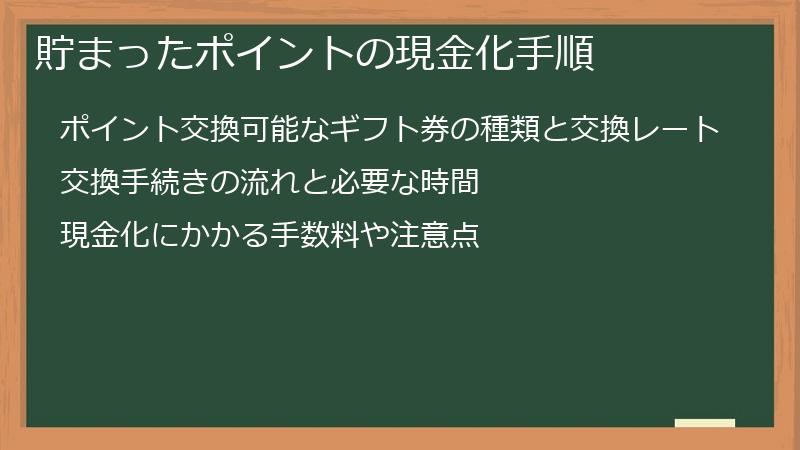 貯まったポイントの現金化手順

ポイント交換可能なギフト券の種類と交換レート

交換手続きの流れと必要な時間

現金化にかかる手数料や注意点